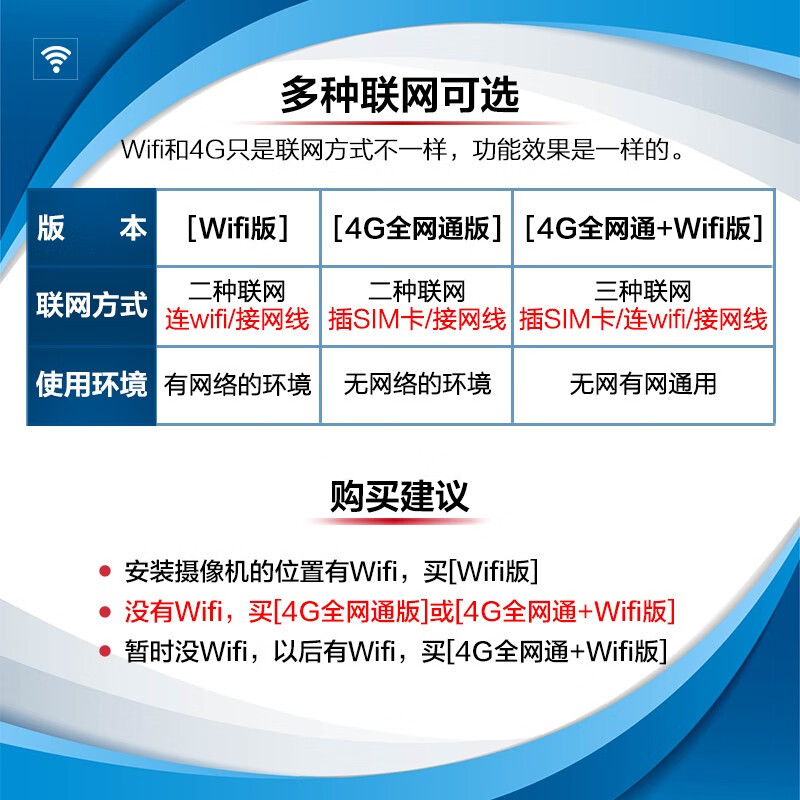 多种联网可选

Wifi和4G只是联网方式不一样，功能效果是一样的。

| 版　　本 | [Wifi版] | [4G全网通版] | [4G全网通+Wifi版] |
|---|---|---|---|
| 联网方式 | 二种联网 连wifi/接网线 | 二种联网 插SIM卡/接网线 | 三种联网 插SIM卡/连wifi/接网线 |
| 使用环境 | 有网络的环境 | 无网络的环境 | 无网有网通用 |

购买建议

● 安装摄像机的位置有Wifi，买[Wifi版]
● 没有Wifi，买[4G全网通版]或[4G全网通+Wifi版]
● 暂时没Wifi，以后有Wifi，买[4G全网通+Wifi版]